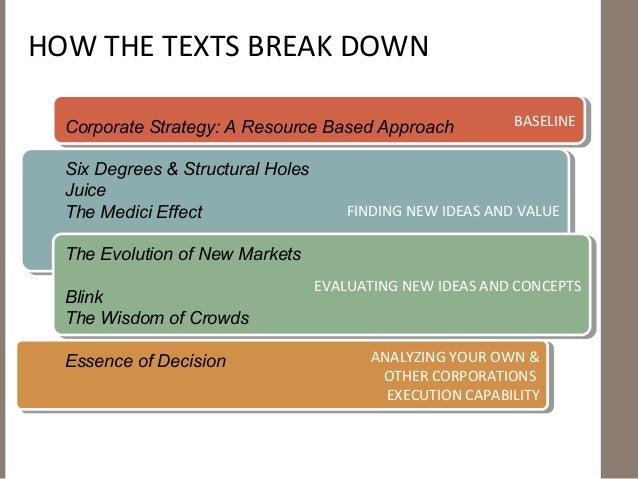 HOW THE TEXTS BREAK DOWN

Corporate Strategy: A Resource Based Approach

BASELINE

Six Degrees & Structural Holes
Juice
The Medici Effect

FINDING NEW IDEAS AND VALUE

The Evolution of New Markets

Blink
The Wisdom of Crowds

EVALUATING NEW IDEAS AND CONCEPTS

Essence of Decision

ANALYZING YOUR OWN & OTHER CORPORATIONS EXECUTION CAPABILITY